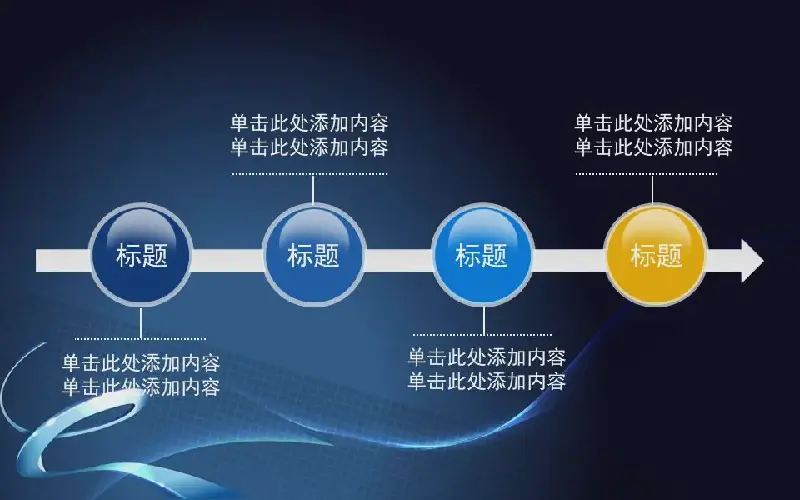 单击此处添加内容
单击此处添加内容

单击此处添加内容
单击此处添加内容

标题

标题

标题

标题

单击此处添加内容
单击此处添加内容

单击此处添加内容
单击此处添加内容